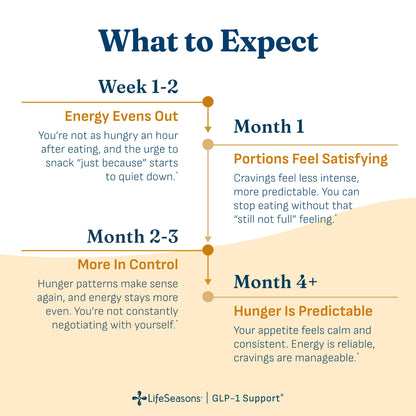 What to Expect

Week 1-2

Energy Evens Out

You're not as hungry an hour after eating, and the urge to snack "just because" starts to quiet down.*

Month 1

Portions Feel Satisfying

Cravings feel less intense, more predictable. You can stop eating without that "still not full" feeling.*

Month 2-3

More In Control

Hunger patterns make sense again, and energy stays more even. You're not constantly negotiating with yourself.*

Month 4+

Hunger Is Predictable

Your appetite feels calm and consistent. Energy is reliable, cravings are manageable.*

LifeSeasons® | GLP-1 Support*